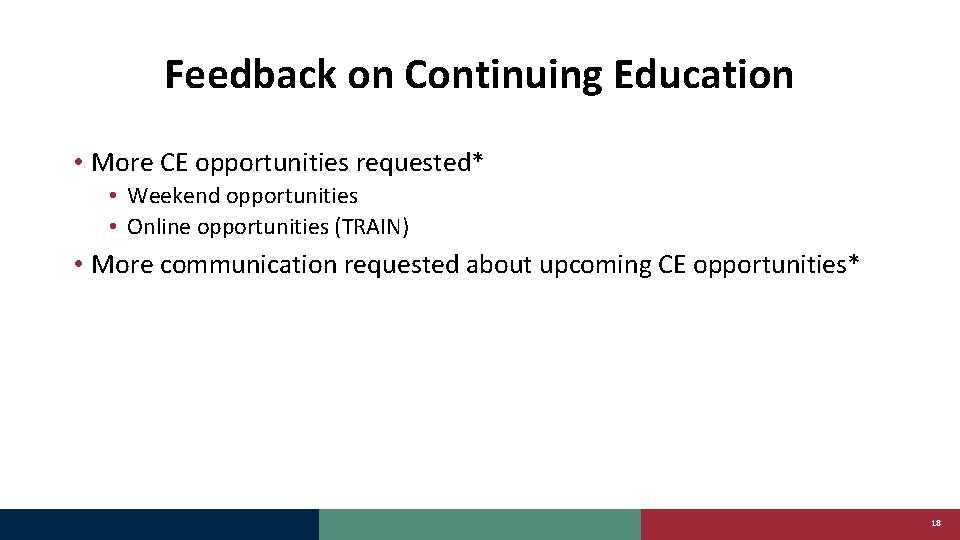 Feedback on Continuing Education

• More CE opportunities requested*
 • Weekend opportunities
 • Online opportunities (TRAIN)

• More communication requested about upcoming CE opportunities*

18